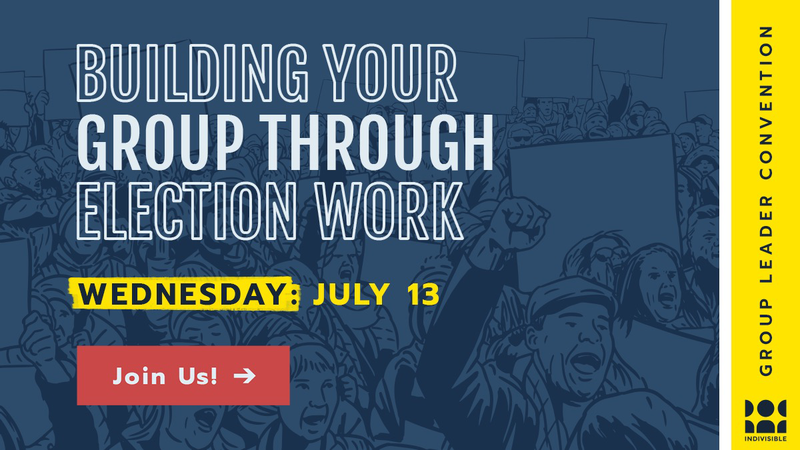 BUILDING YOUR GROUP THROUGH ELECTION WORK

WEDNESDAY: JULY 13

Join Us! →

GROUP LEADER CONVENTION

INDIVISIBLE